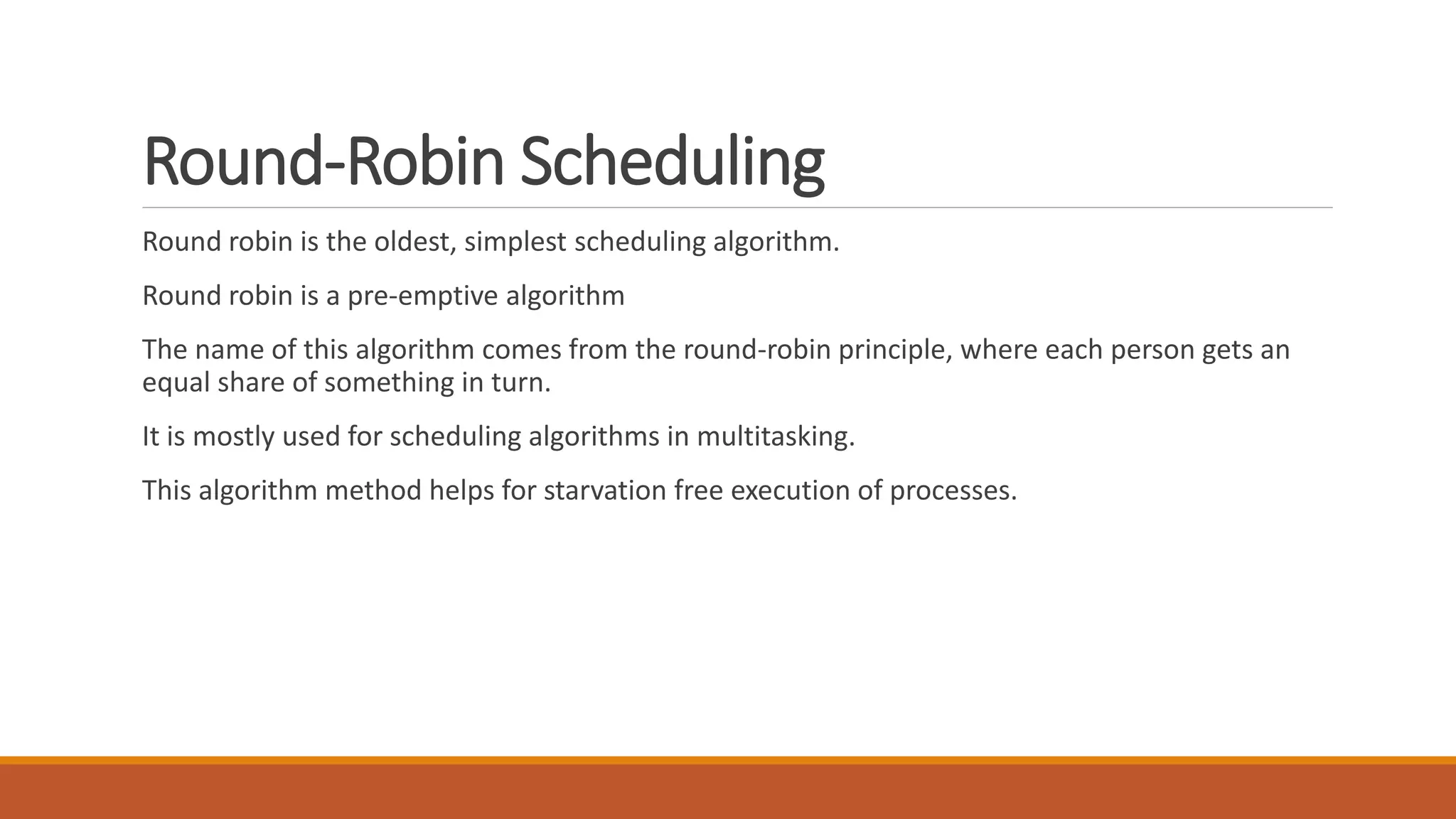 Round-Robin Scheduling

Round robin is the oldest, simplest scheduling algorithm.

Round robin is a pre-emptive algorithm

The name of this algorithm comes from the round-robin principle, where each person gets an equal share of something in turn.

It is mostly used for scheduling algorithms in multitasking.

This algorithm method helps for starvation free execution of processes.